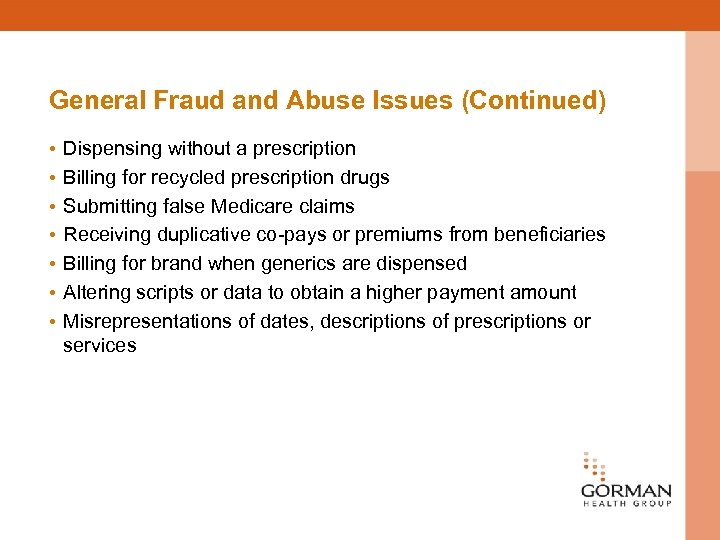 General Fraud and Abuse Issues (Continued)

• Dispensing without a prescription
• Billing for recycled prescription drugs
• Submitting false Medicare claims
• Receiving duplicative co-pays or premiums from beneficiaries
• Billing for brand when generics are dispensed
• Altering scripts or data to obtain a higher payment amount
• Misrepresentations of dates, descriptions of prescriptions or services

GORMAN
HEALTH GROUP